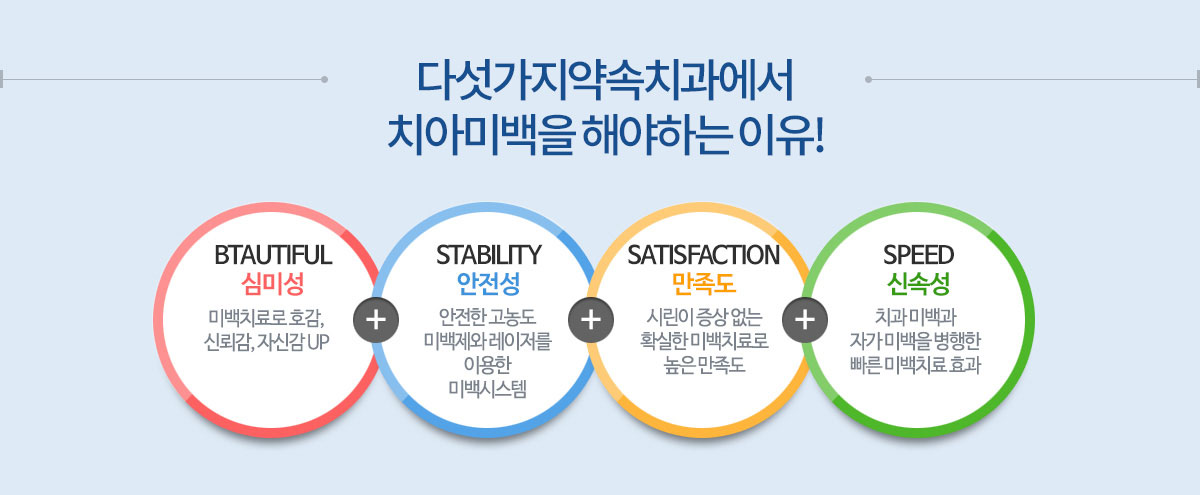 다섯가지약속치과에서
치아미백을 해야하는 이유!

BTAUTIFUL
심미성
미백치료로 호감, 신뢰감, 자신감 UP

+

STABILITY
안전성
안전한 고농도 미백제와 레이저를 이용한 미백시스템

+

SATISFACTION
만족도
시린이 증상 없는 확실한 미백치료로 높은 만족도

+

SPEED
신속성
치과 미백과 자가 미백을 병행한 빠른 미백치료 효과